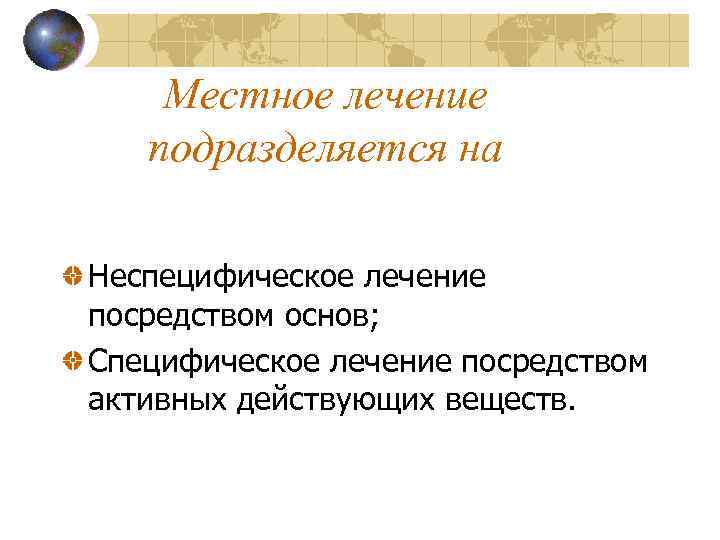 Местное лечение подразделяется на

Неспецифическое лечение посредством основ;

Специфическое лечение посредством активных действующих веществ.